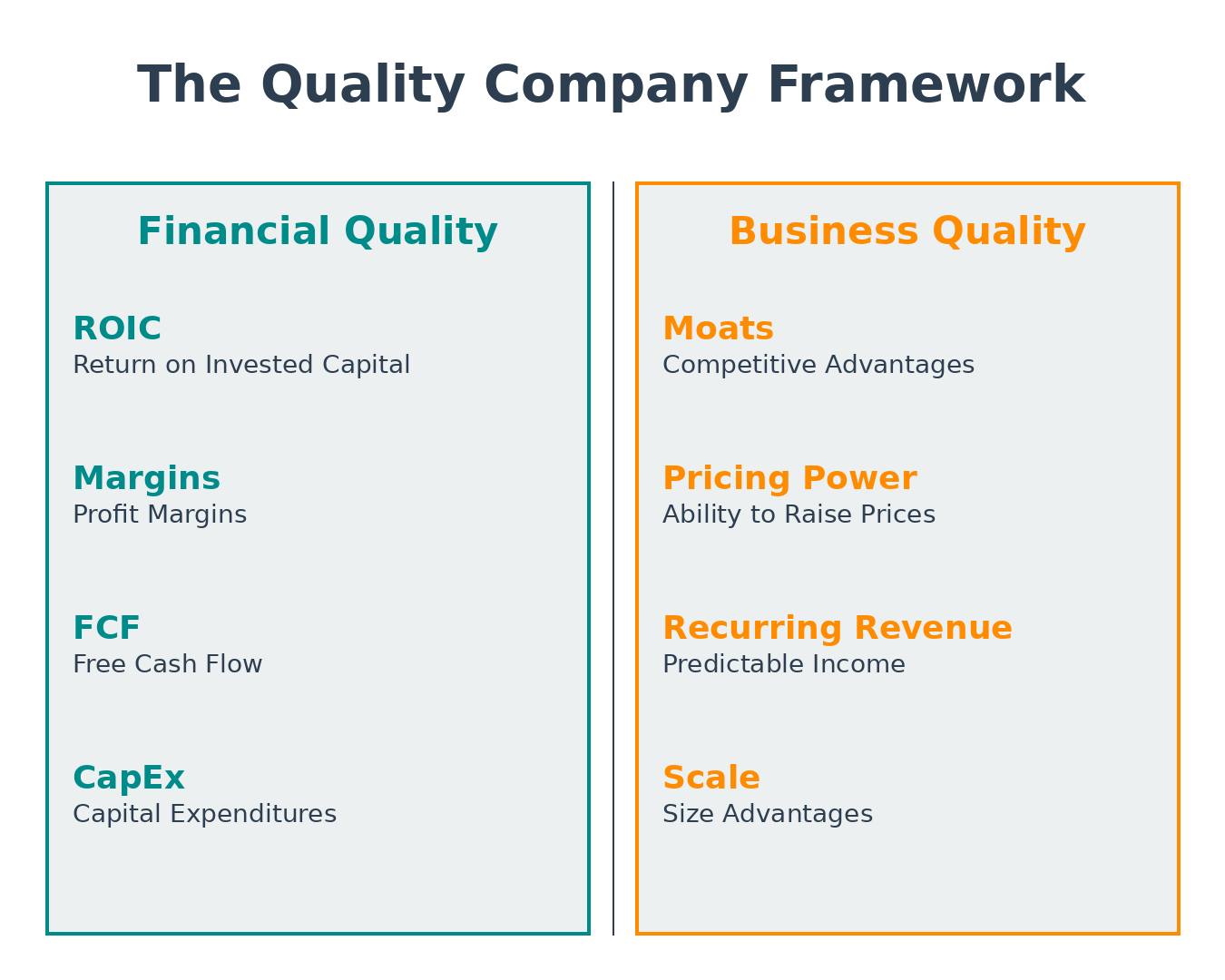 The Quality Company Framework

Financial Quality

ROIC
Return on Invested Capital

Margins
Profit Margins

FCF
Free Cash Flow

CapEx
Capital Expenditures

Business Quality

Moats
Competitive Advantages

Pricing Power
Ability to Raise Prices

Recurring Revenue
Predictable Income

Scale
Size Advantages